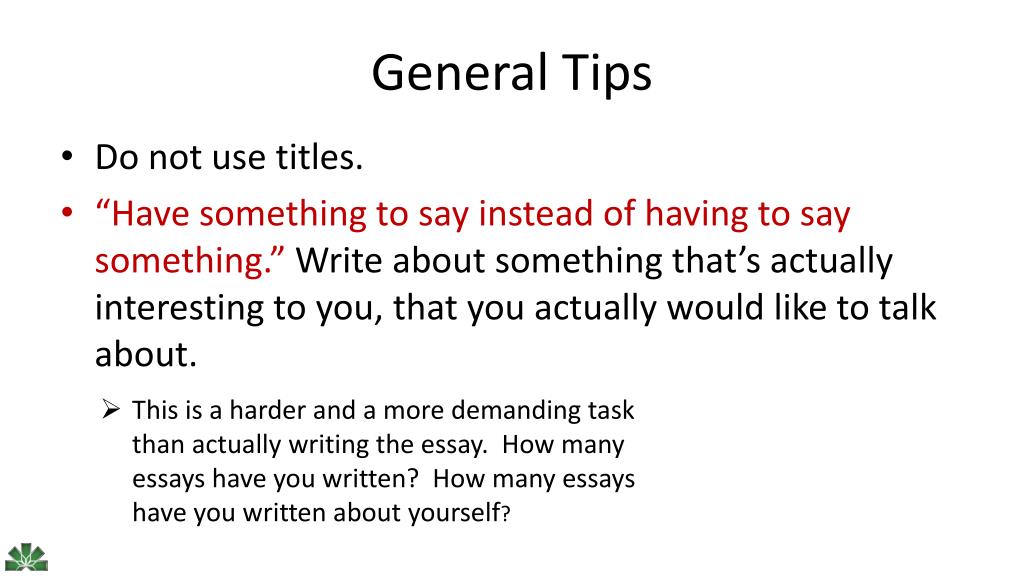 General Tips

• Do not use titles.

• “Have something to say instead of having to say something.” Write about something that’s actually interesting to you, that you actually would like to talk about.

➢ This is a harder and a more demanding task than actually writing the essay. How many essays have you written? How many essays have you written about yourself?